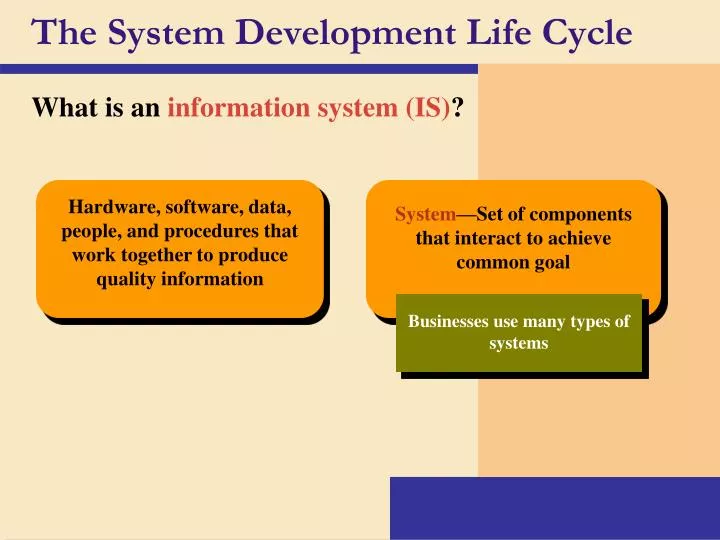 The System Development Life Cycle

What is an information system (IS)?

Hardware, software, data, people, and procedures that work together to produce quality information

System—Set of components that interact to achieve common goal

Businesses use many types of systems